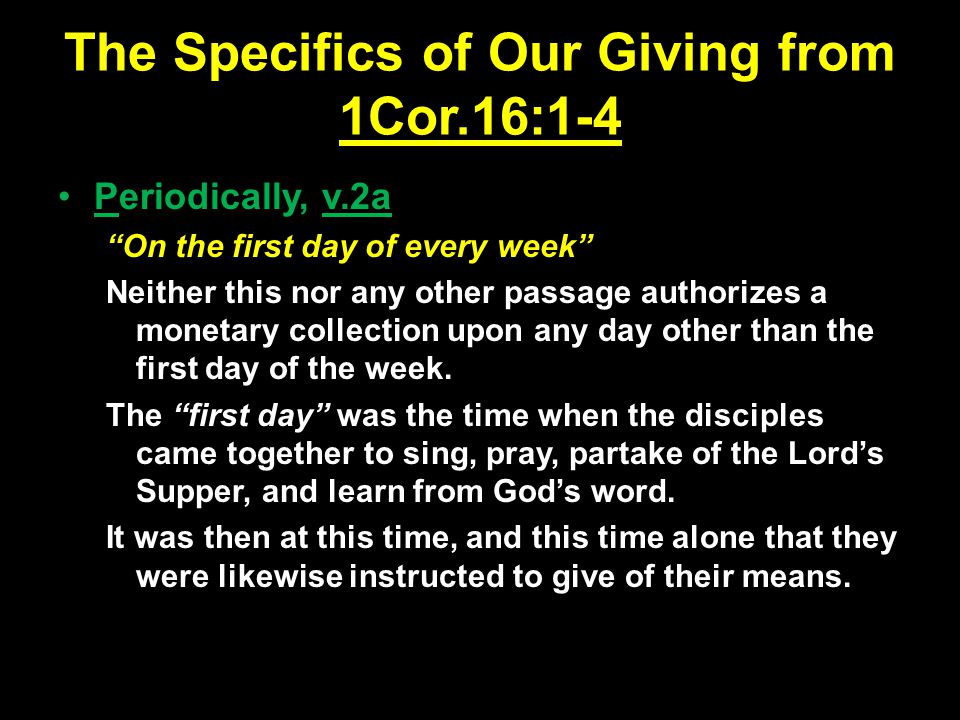 The Specifics of Our Giving from 1Cor.16:1-4

• Periodically, v.2a

“On the first day of every week”

Neither this nor any other passage authorizes a monetary collection upon any day other than the first day of the week.

The “first day” was the time when the disciples came together to sing, pray, partake of the Lord’s Supper, and learn from God’s word.

It was then at this time, and this time alone that they were likewise instructed to give of their means.